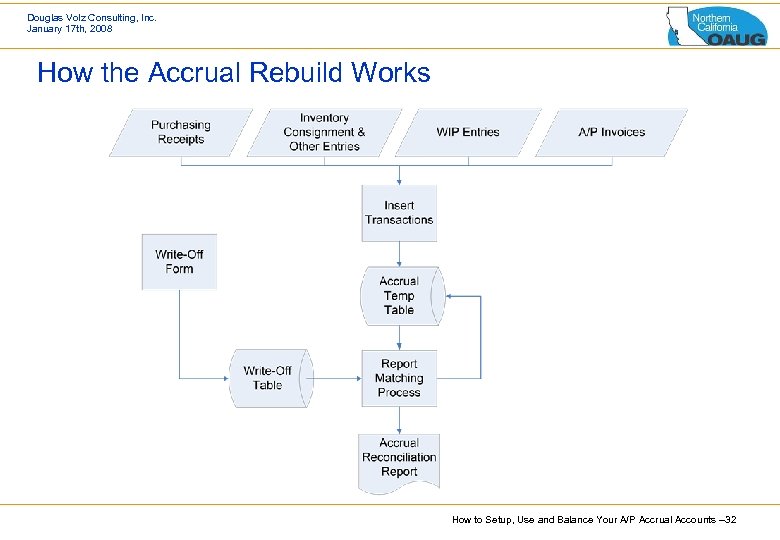 Douglas Volz Consulting, Inc.
January 17th, 2008

Northern California OAUG

How the Accrual Rebuild Works

Purchasing Receipts

Inventory Consignment & Other Entries

WIP Entries

A/P Invoices

Insert Transactions

Write-Off Form

Accrual Temp Table

Write-Off Table

Report Matching Process

Accrual Reconciliation Report

How to Setup, Use and Balance Your A/P Accrual Accounts –32